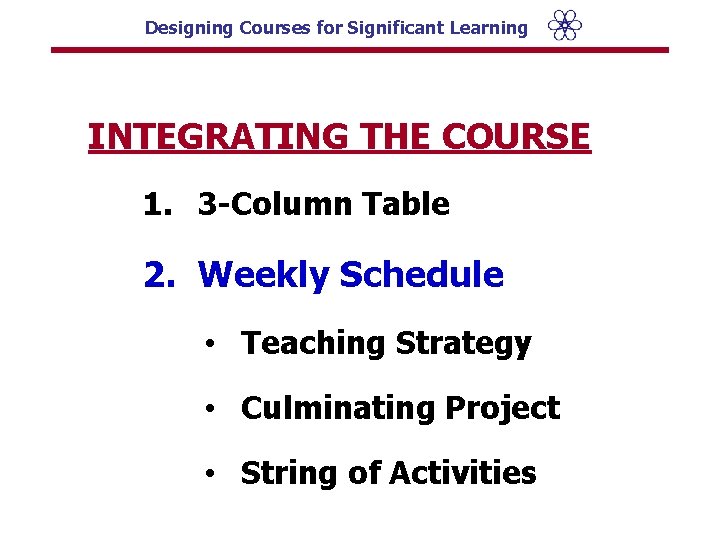 Designing Courses for Significant Learning

INTEGRATING THE COURSE

1. 3-Column Table

2. Weekly Schedule

• Teaching Strategy

• Culminating Project

• String of Activities